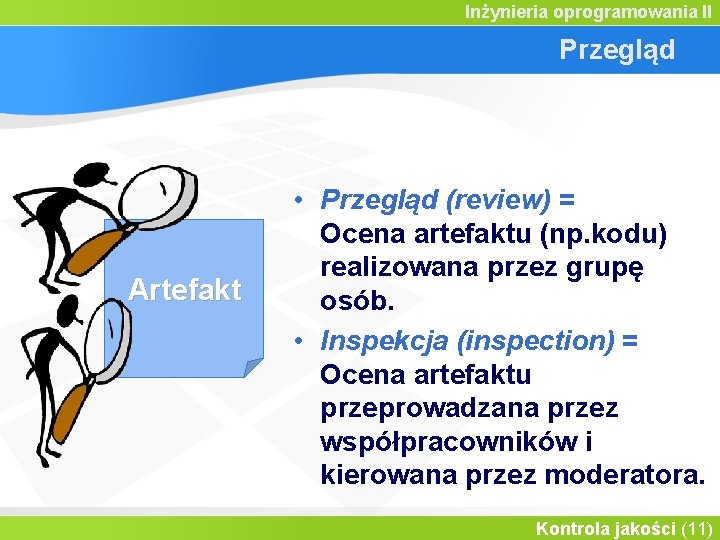 Inżynieria oprogramowania II

Przegląd

Artefakt

• Przegląd (review) = Ocena artefaktu (np.kodu) realizowana przez grupę osób.

• Inspekcja (inspection) = Ocena artefaktu przeprowadzana przez współpracowników i kierowana przez moderatora.

Kontrola jakości (11)